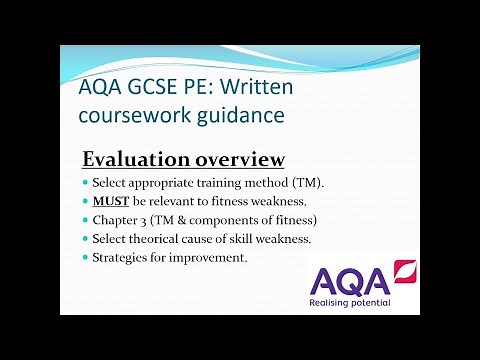 AQA GCSE PE: Written coursework guidance

Evaluation overview

- Select appropriate training method (TM).
- MUST be relevant to fitness weakness.
- Chapter 3 (TM & components of fitness)
- Select theorical cause of skill weakness.
- Strategies for improvement.

AQA
Realising potential